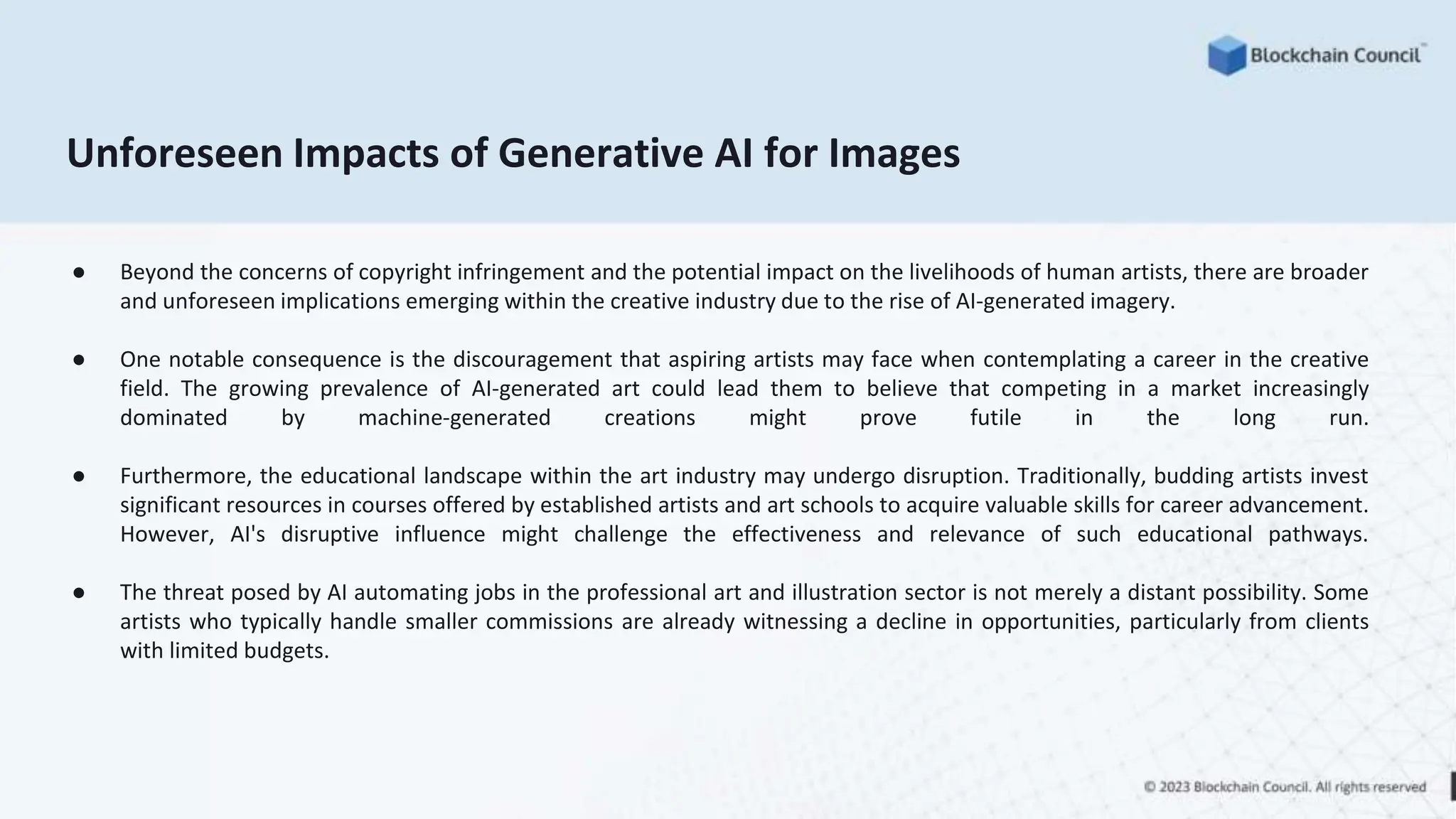 Blockchain Council™

Unforeseen Impacts of Generative AI for Images

● Beyond the concerns of copyright infringement and the potential impact on the livelihoods of human artists, there are broader and unforeseen implications emerging within the creative industry due to the rise of AI-generated imagery.

● One notable consequence is the discouragement that aspiring artists may face when contemplating a career in the creative field. The growing prevalence of AI-generated art could lead them to believe that competing in a market increasingly dominated by machine-generated creations might prove futile in the long run.

● Furthermore, the educational landscape within the art industry may undergo disruption. Traditionally, budding artists invest significant resources in courses offered by established artists and art schools to acquire valuable skills for career advancement. However, AI's disruptive influence might challenge the effectiveness and relevance of such educational pathways.

● The threat posed by AI automating jobs in the professional art and illustration sector is not merely a distant possibility. Some artists who typically handle smaller commissions are already witnessing a decline in opportunities, particularly from clients with limited budgets.

© 2023 Blockchain Council. All rights reserved